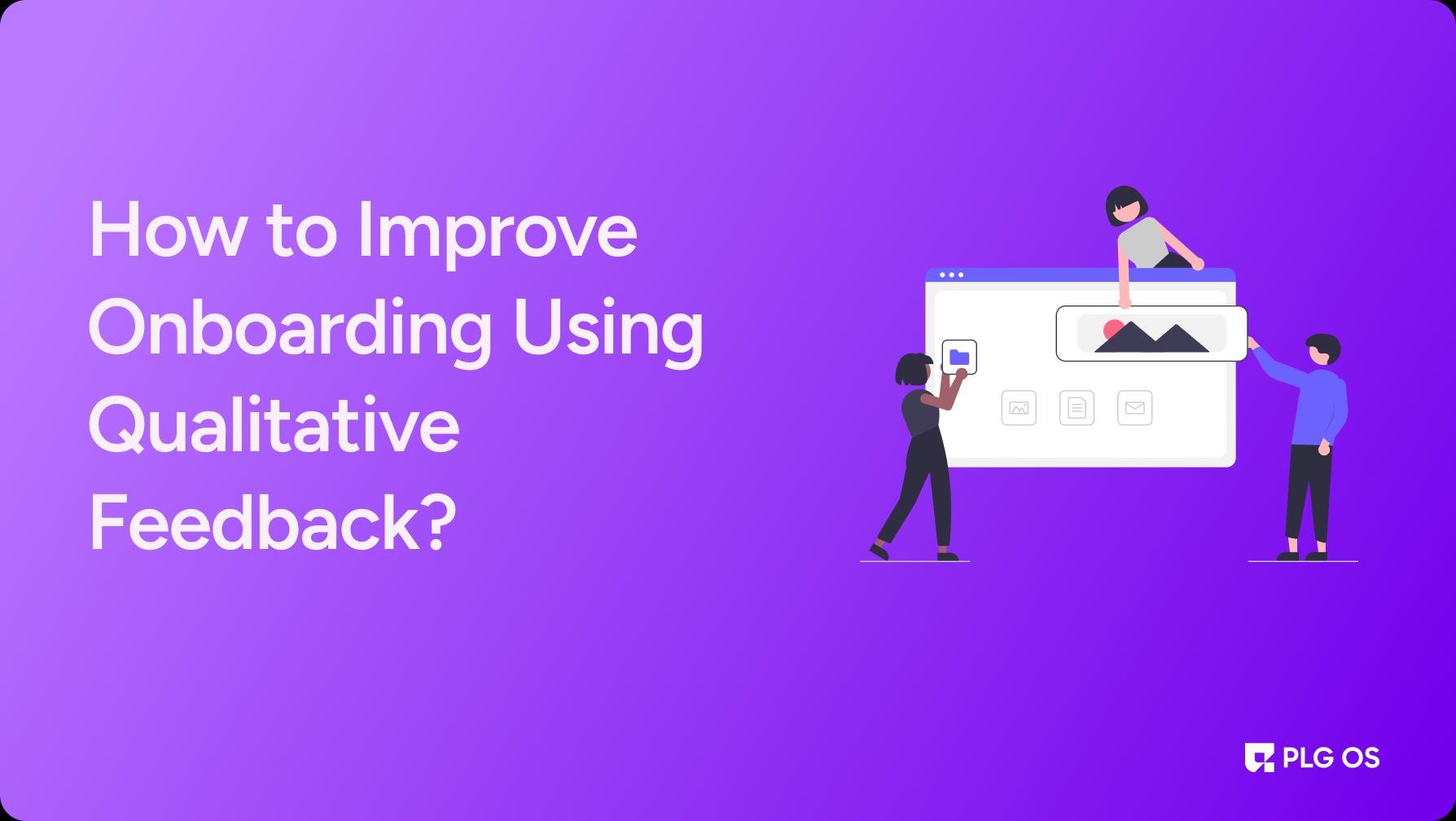 How to Improve Onboarding Using Qualitative Feedback?

PLG OS